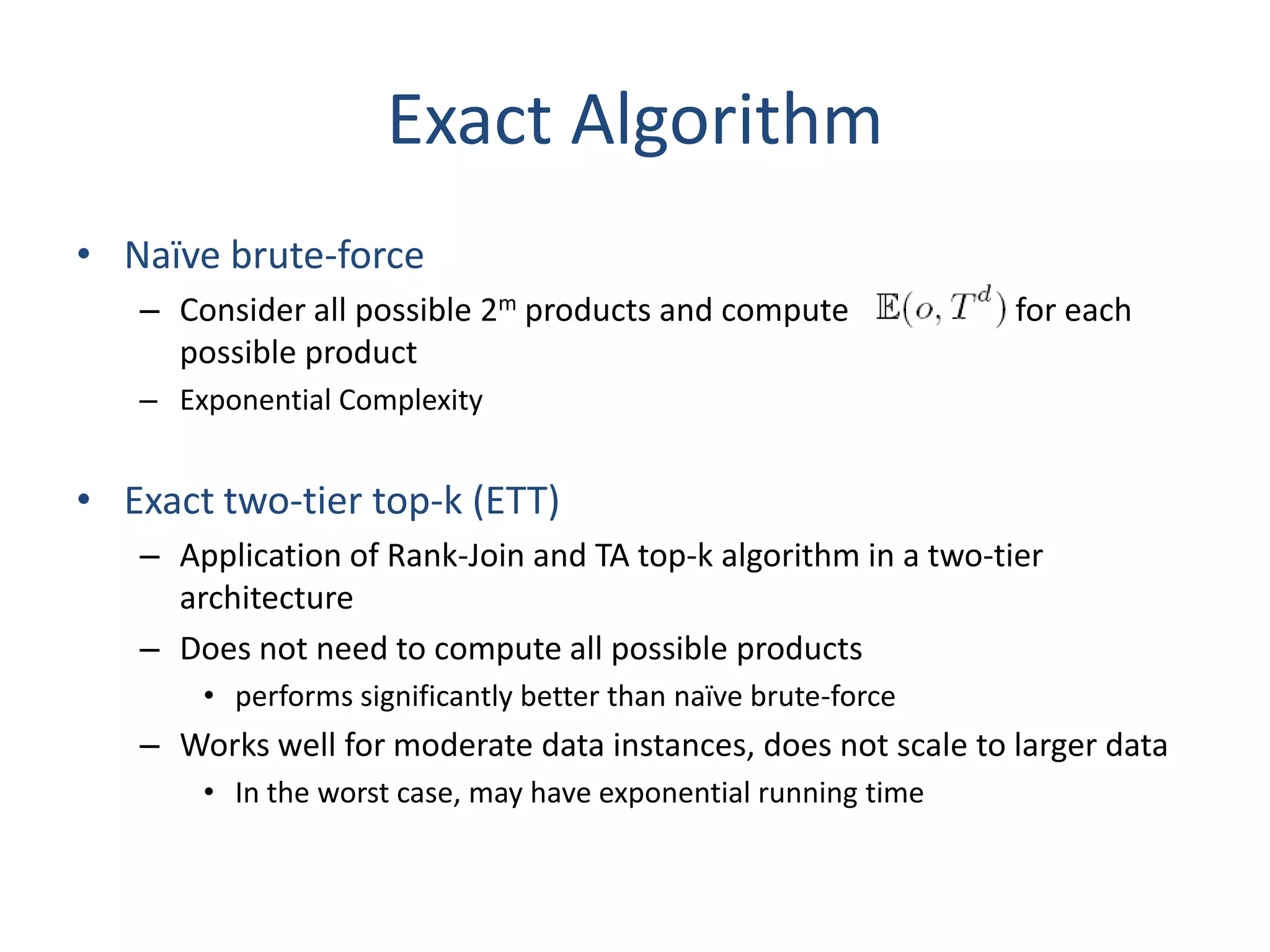 Exact Algorithm

• Naïve brute-force
  – Consider all possible $2^m$ products and compute $\mathbb{E}(o, T^d)$ for each possible product
  – Exponential Complexity

• Exact two-tier top-k (ETT)
  – Application of Rank-Join and TA top-k algorithm in a two-tier architecture
  – Does not need to compute all possible products
    • performs significantly better than naïve brute-force
  – Works well for moderate data instances, does not scale to larger data
    • In the worst case, may have exponential running time